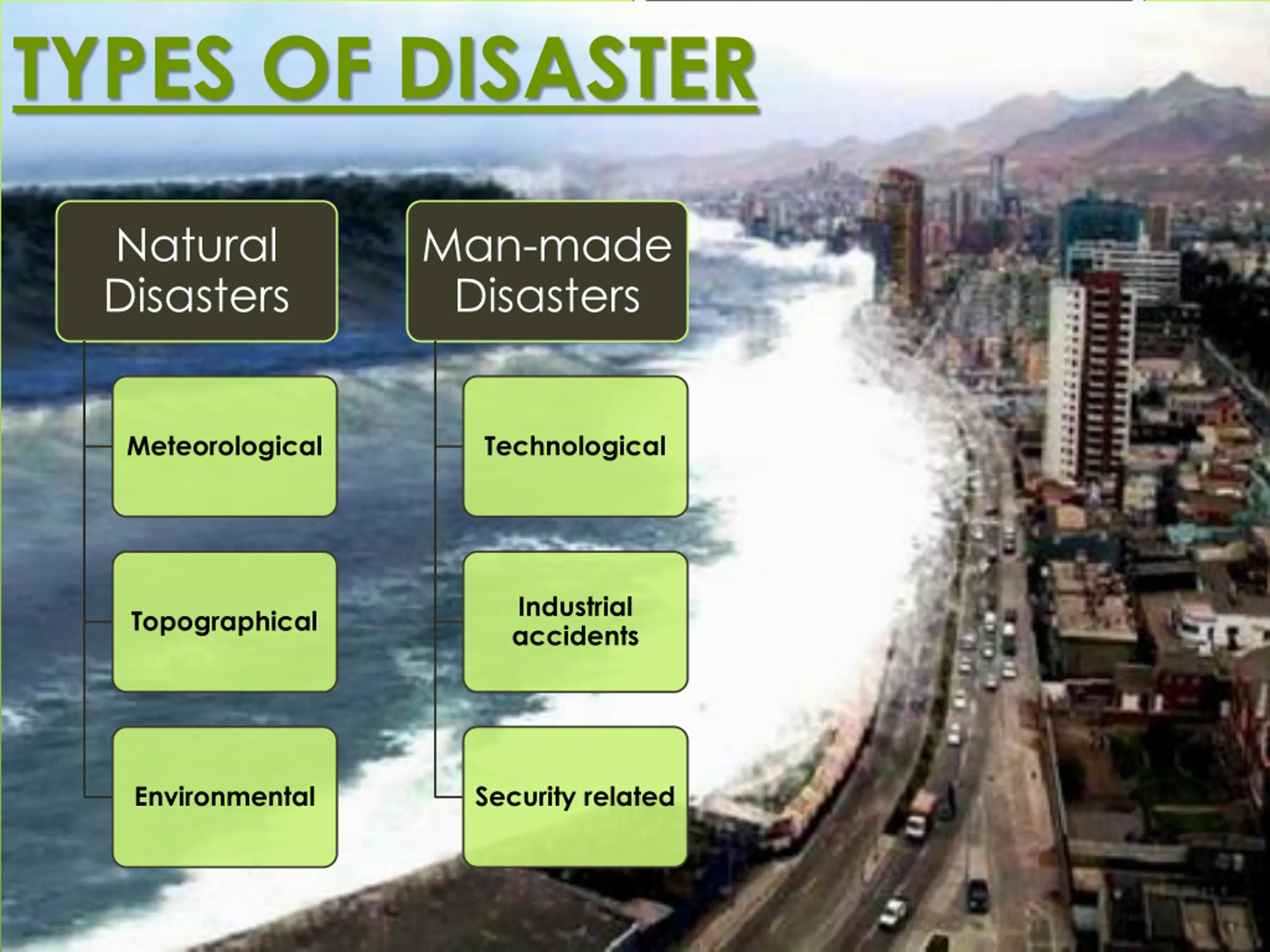 TYPES OF DISASTER

Natural Disasters

Meteorological

Topographical

Environmental

Man-made Disasters

Technological

Industrial accidents

Security related